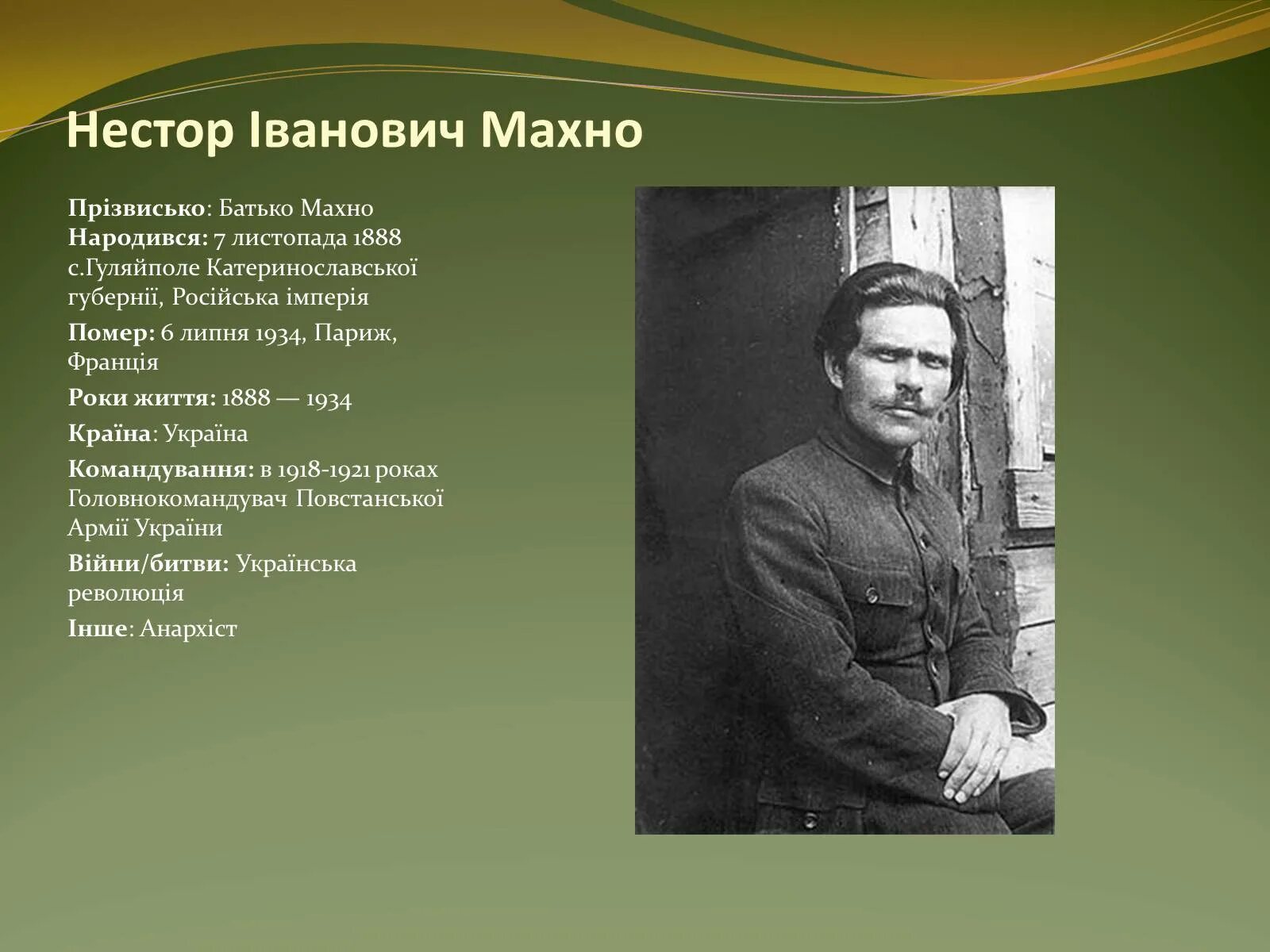 Нестор Іванович Махно

Прізвисько: Батько Махно
Народився: 7 листопада 1888 с.Гуляйполе Катеринославської губернії, Російська імперія

Помер: 6 липня 1934, Париж, Франція

Роки життя: 1888 — 1934

Країна: Україна

Командування: в 1918-1921 роках Головнокомандувач Повстанської Армії України

Війни/битви: Українська революція

Інше: Анархіст